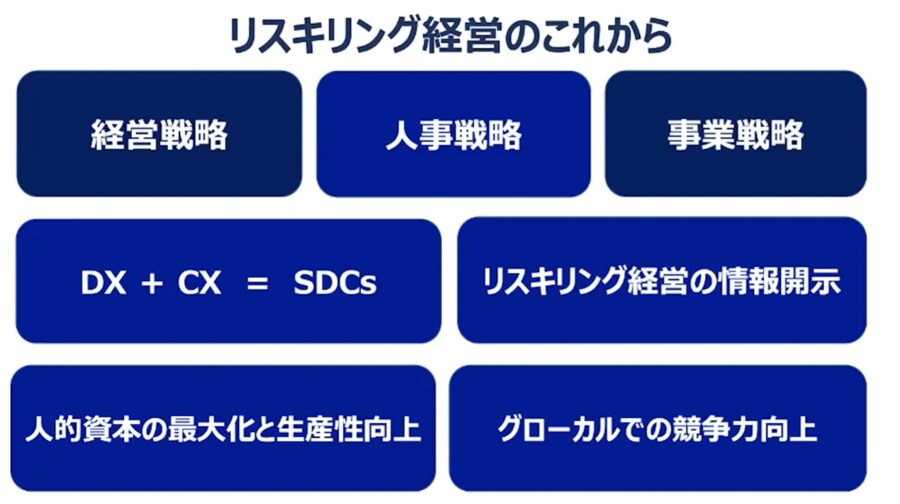 リスキリング経営のこれから

経営戦略

人事戦略

事業戦略

DX + CX = SDCs

リスキリング経営の情報開示

人的資本の最大化と生産性向上

グローカルでの競争力向上